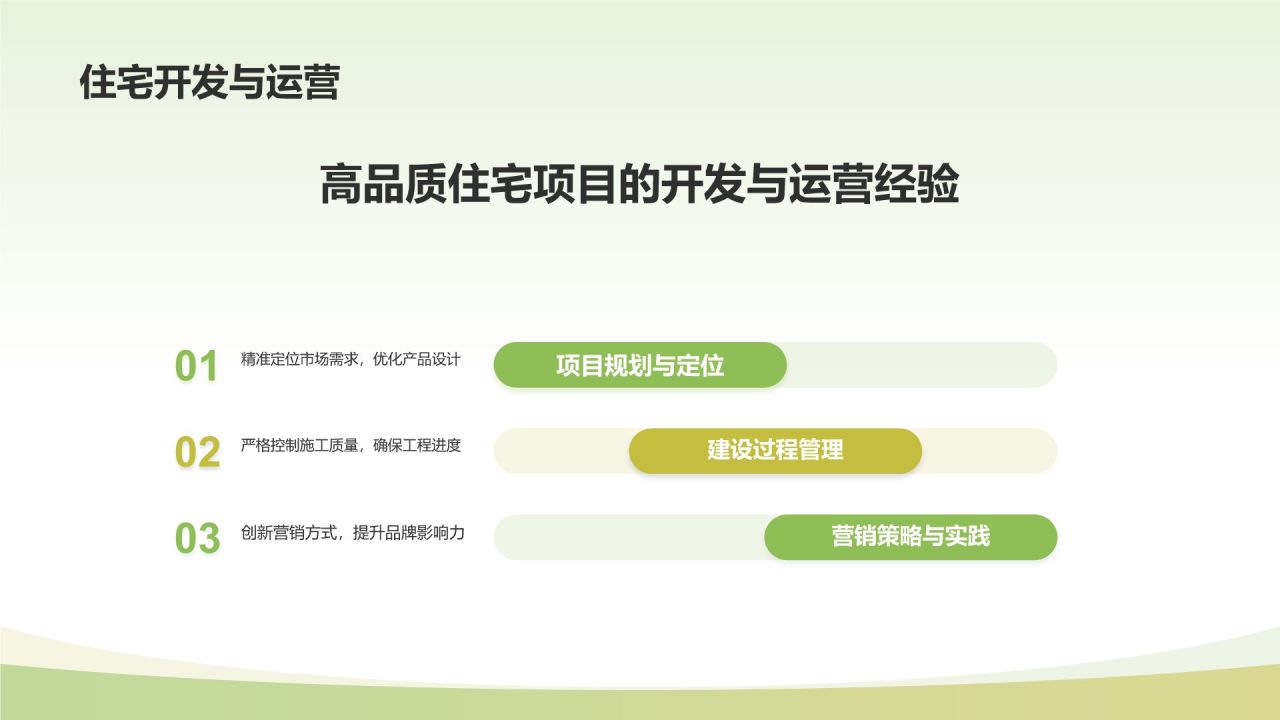 住宅开发与运营

高品质住宅项目的开发与运营经验

01 精准定位市场需求，优化产品设计

项目规划与定位

02 严格控制施工质量，确保工程进度

建设过程管理

03 创新营销方式，提升品牌影响力

营销策略与实践